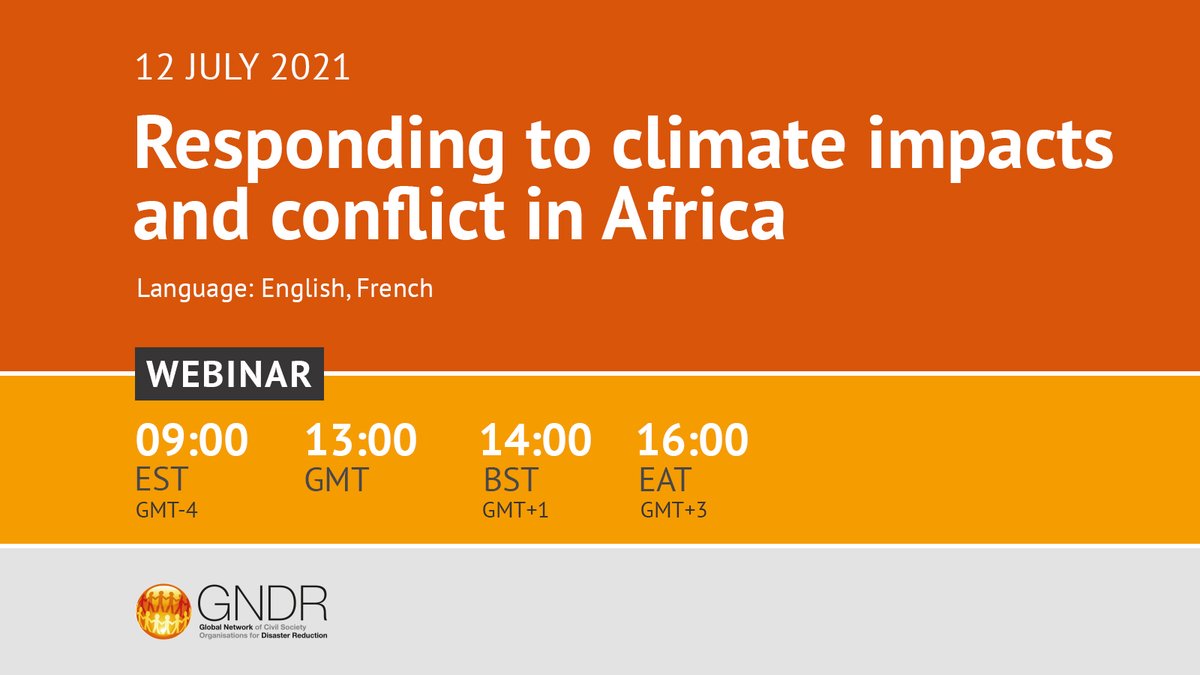 12 JULY 2021

Responding to climate impacts and conflict in Africa

Language: English, French

WEBINAR

09:00
EST
GMT-4

13:00
GMT

14:00
BST
GMT+1

16:00
EAT
GMT+3

GNDR
Global Network of Civil Society Organisations for Disaster Reduction